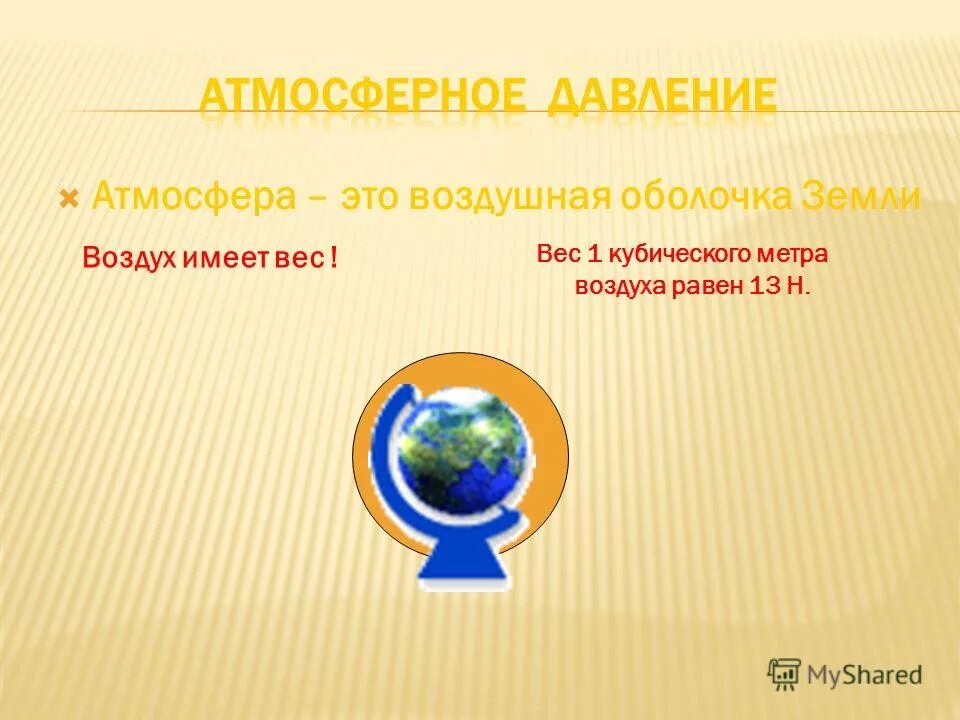 АТМОСФЕРНОЕ ДАВЛЕНИЕ

Атмосфера – это воздушная оболочка Земли

Воздух имеет вес !

Вес 1 кубического метра воздуха равен 13 Н.

MyShared